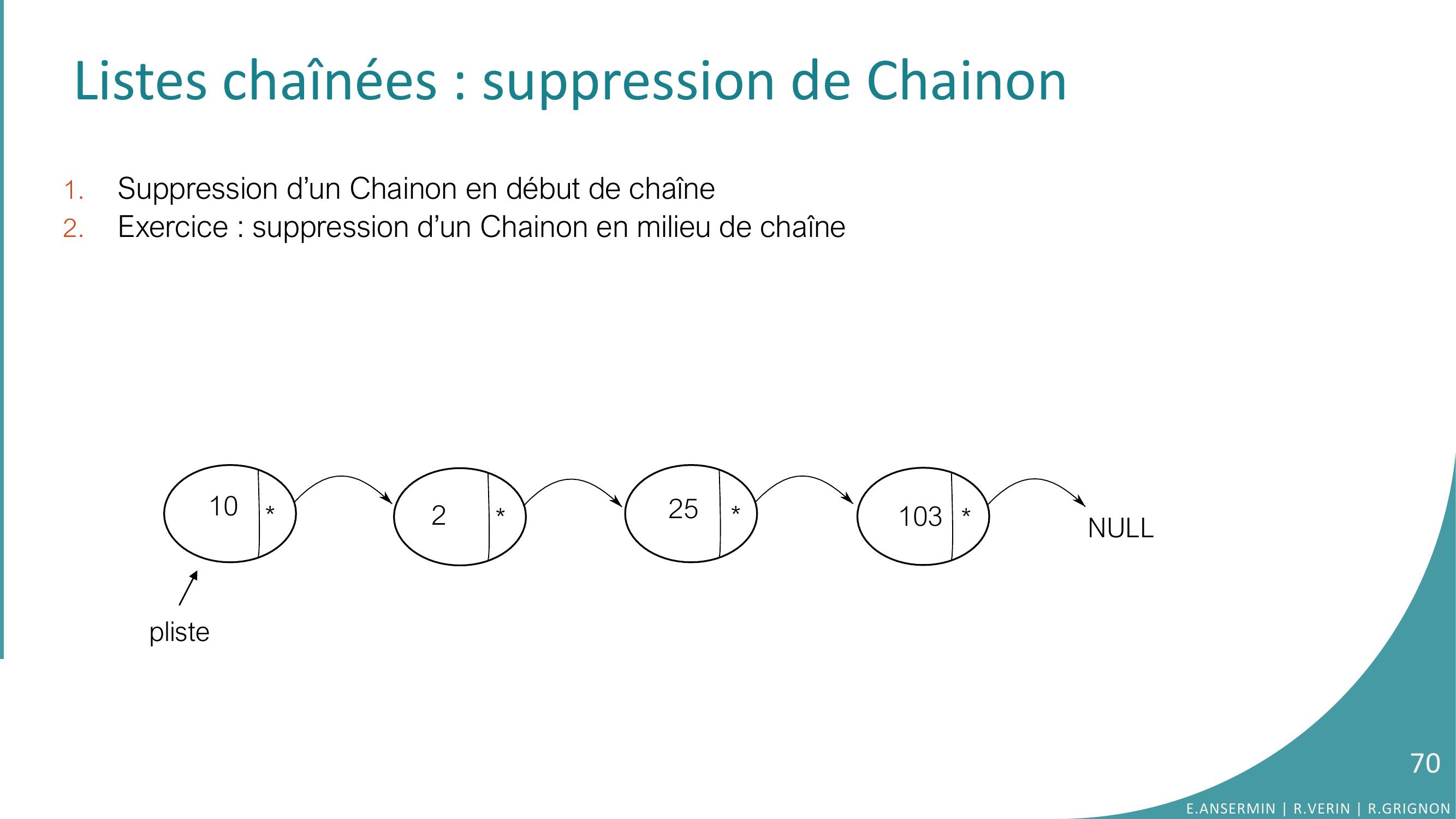 Listes chaînées : suppression de Chainon

1. Suppression d’un Chainon en début de chaîne
2. Exercice : suppression d’un Chainon en milieu de chaîne

10 *
2 *
25 *
103 *
NULL
pliste

70

E.ANSERMIN | R.VERIN | R.GRIGNON